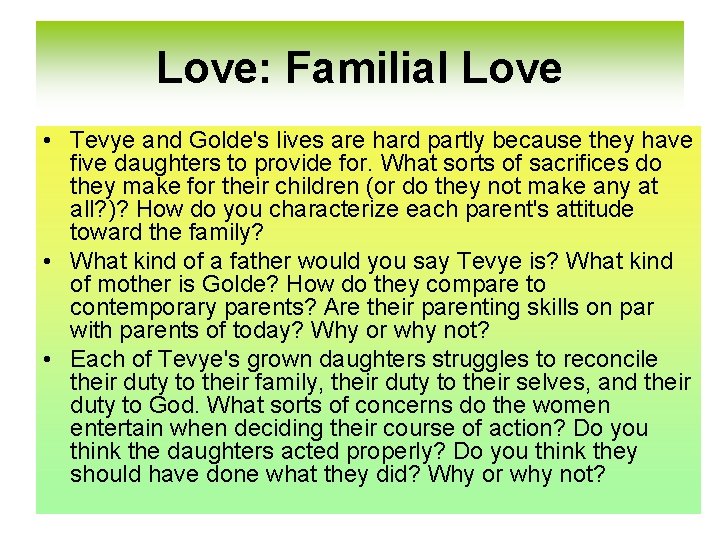 Love: Familial Love

• Tevye and Golde's lives are hard partly because they have five daughters to provide for. What sorts of sacrifices do they make for their children (or do they not make any at all?)? How do you characterize each parent's attitude toward the family?

• What kind of a father would you say Tevye is? What kind of mother is Golde? How do they compare to contemporary parents? Are their parenting skills on par with parents of today? Why or why not?

• Each of Tevye's grown daughters struggles to reconcile their duty to their family, their duty to their selves, and their duty to God. What sorts of concerns do the women entertain when deciding their course of action? Do you think the daughters acted properly? Do you think they should have done what they did? Why or why not?